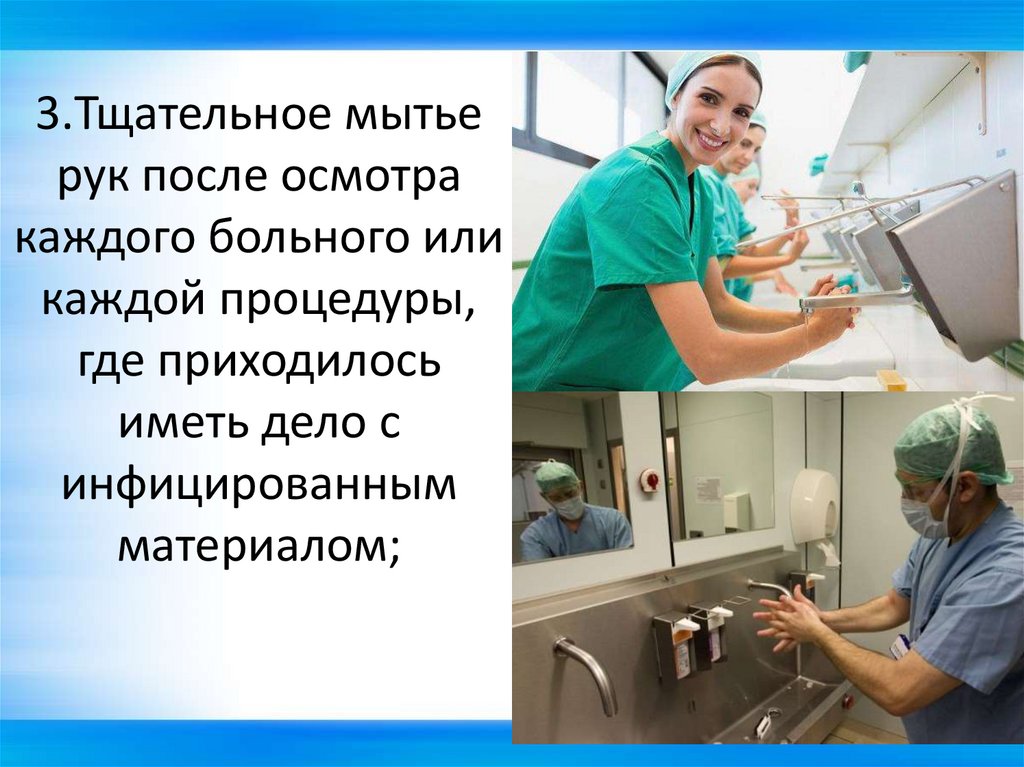 3.Тщательное мытье рук после осмотра каждого больного или каждой процедуры, где приходилось иметь дело с инфицированным материалом;